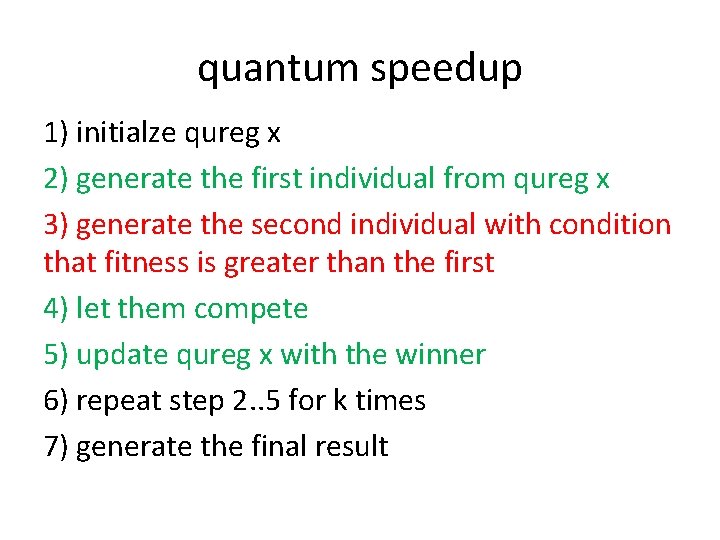 quantum speedup

1) initialze qureg x

2) generate the first individual from qureg x

3) generate the second individual with condition that fitness is greater than the first

4) let them compete

5) update qureg x with the winner

6) repeat step 2..5 for k times

7) generate the final result